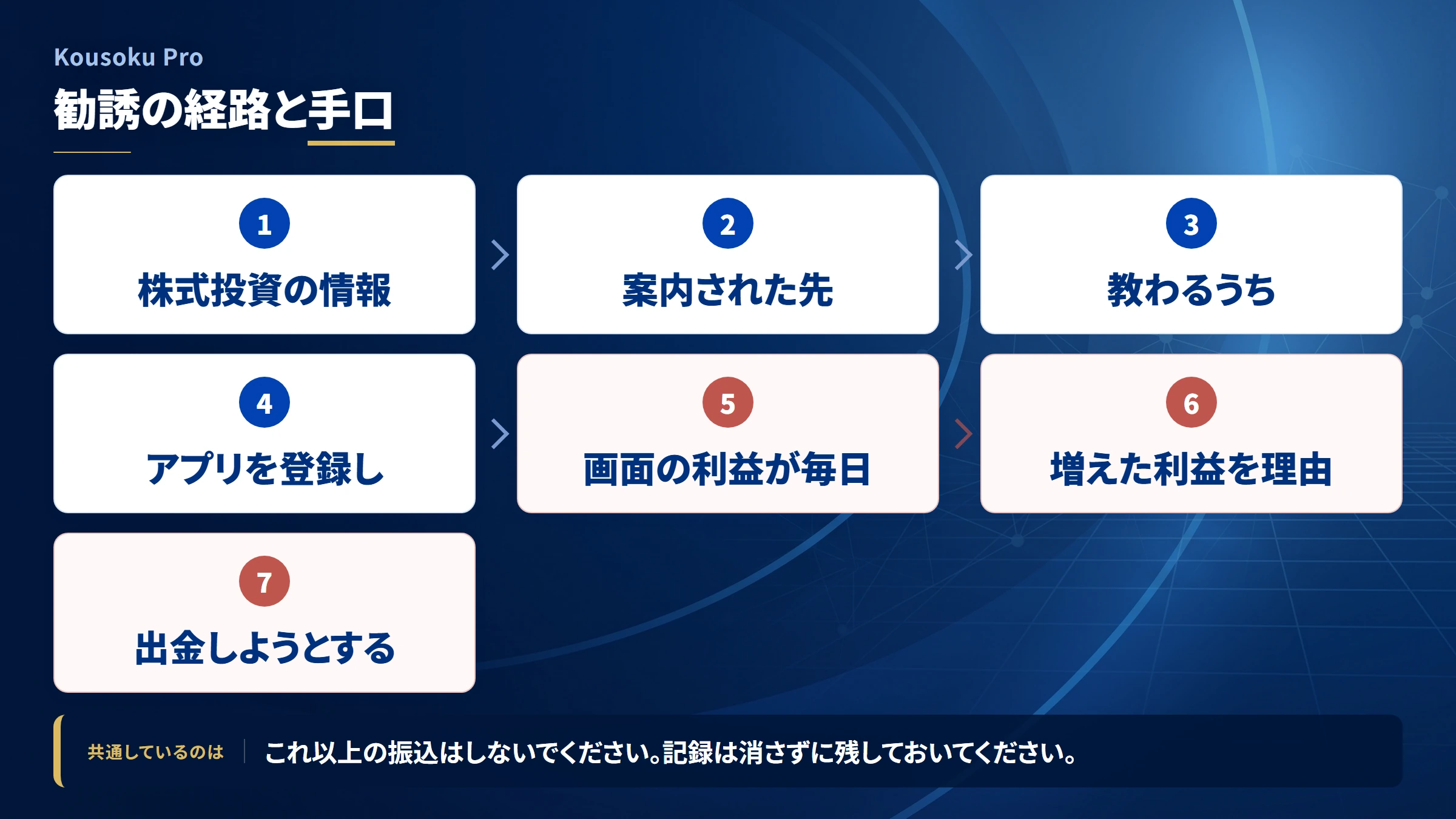 Kousoku Pro

勧誘の経路と手口

1
株式投資の情報

2
案内された先

3
教わるうち

4
アプリを登録し

5
画面の利益が毎日

6
増えた利益を理由

7
出金しようとする

共通しているのは　これ以上の振込はしないでください。記録は消さずに残しておいてください。